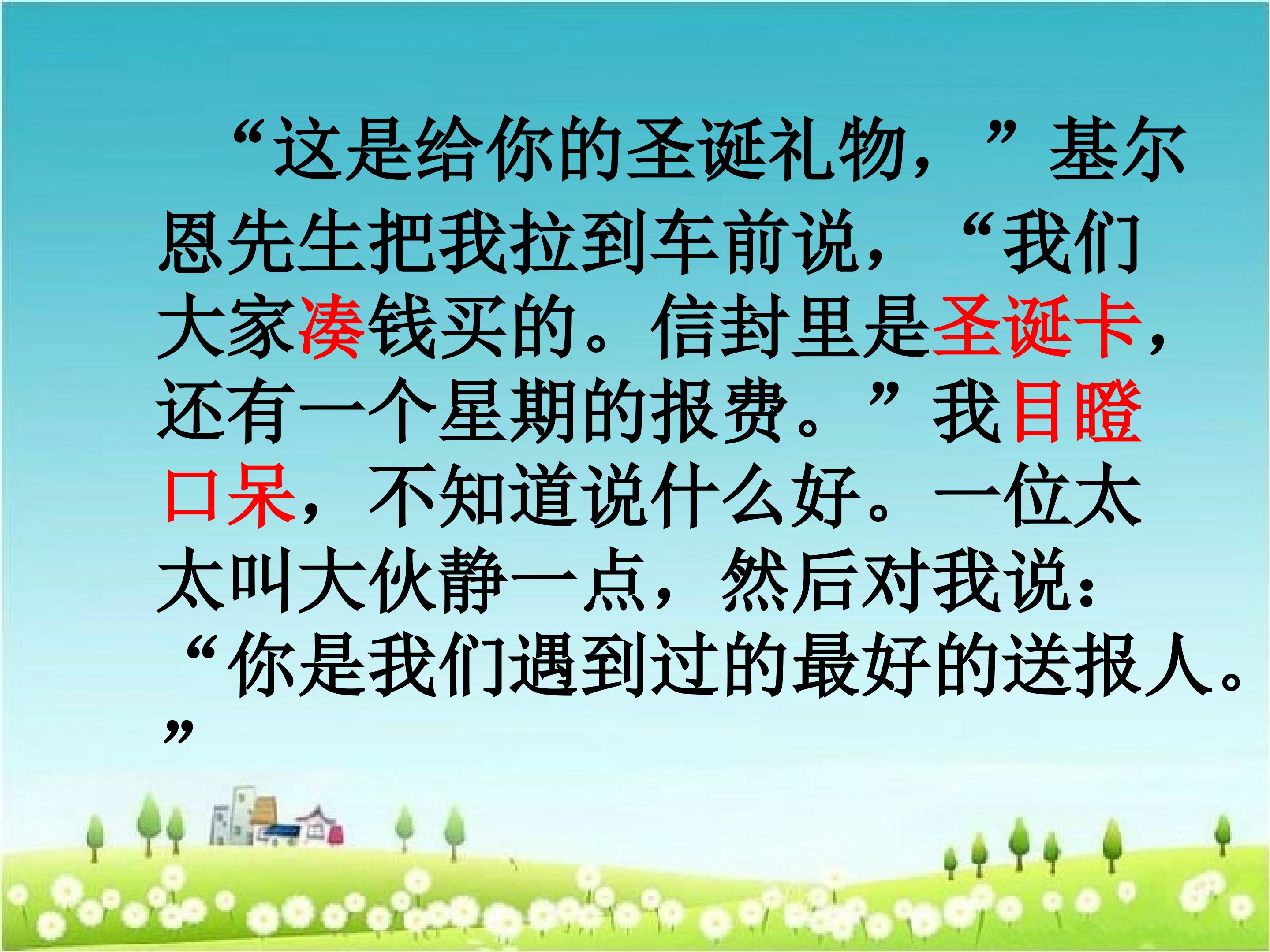 “这是给你的圣诞礼物，”基尔恩先生把我拉到车前说，“我们大家凑钱买的。信封里是圣诞卡，还有一个星期的报费。”我目瞪口呆，不知道说什么好。一位太太叫大伙静一点，然后对我说：“你是我们遇到过的最好的送报人。”